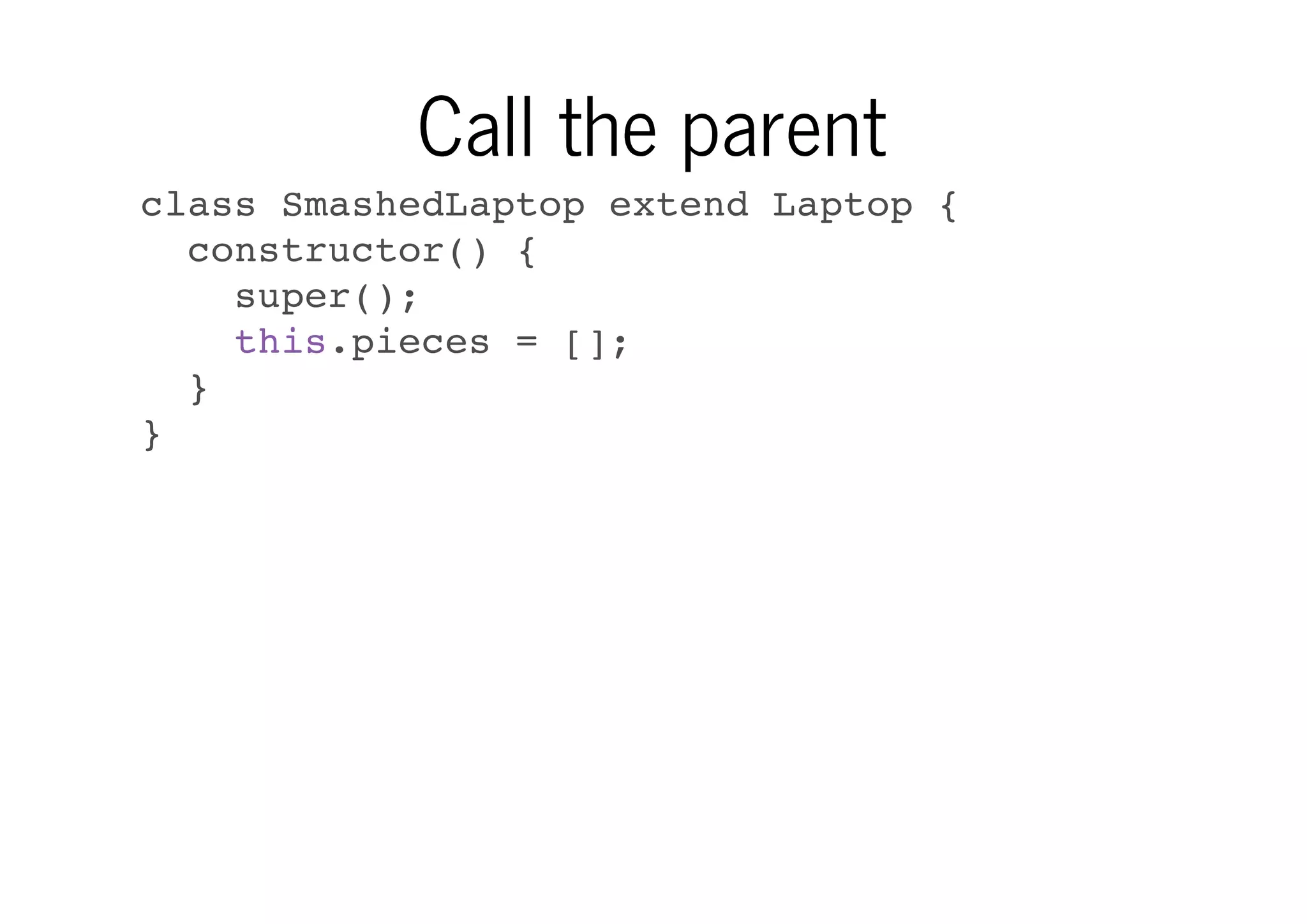 Call the parent

class SmashedLaptop extend Laptop {
  constructor() {
    super();
    this.pieces = [];
  }
}